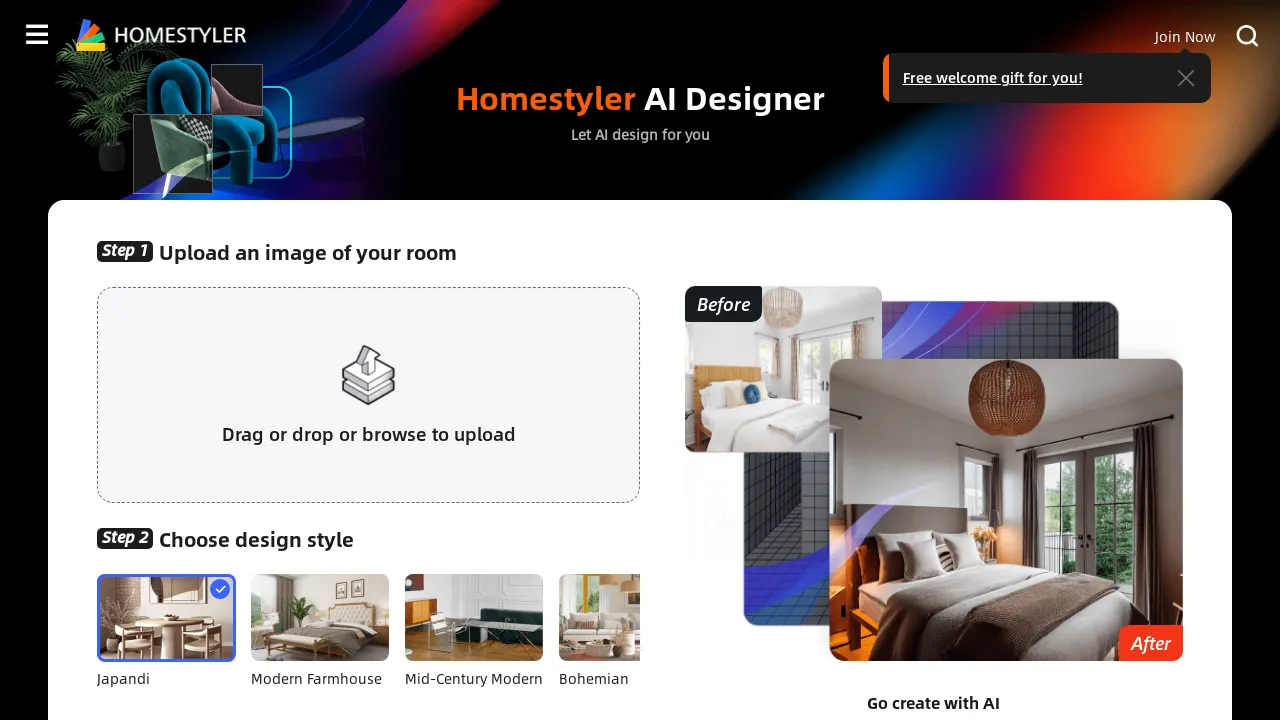 HOMESTYLER

Join Now

Free welcome gift for you!

Homestyler AI Designer

Let AI design for you

Step 1 Upload an image of your room

Drag or drop or browse to upload

Step 2 Choose design style

Japandi

Modern Farmhouse

Mid-Century Modern

Bohemian

Before

After

Go create with AI